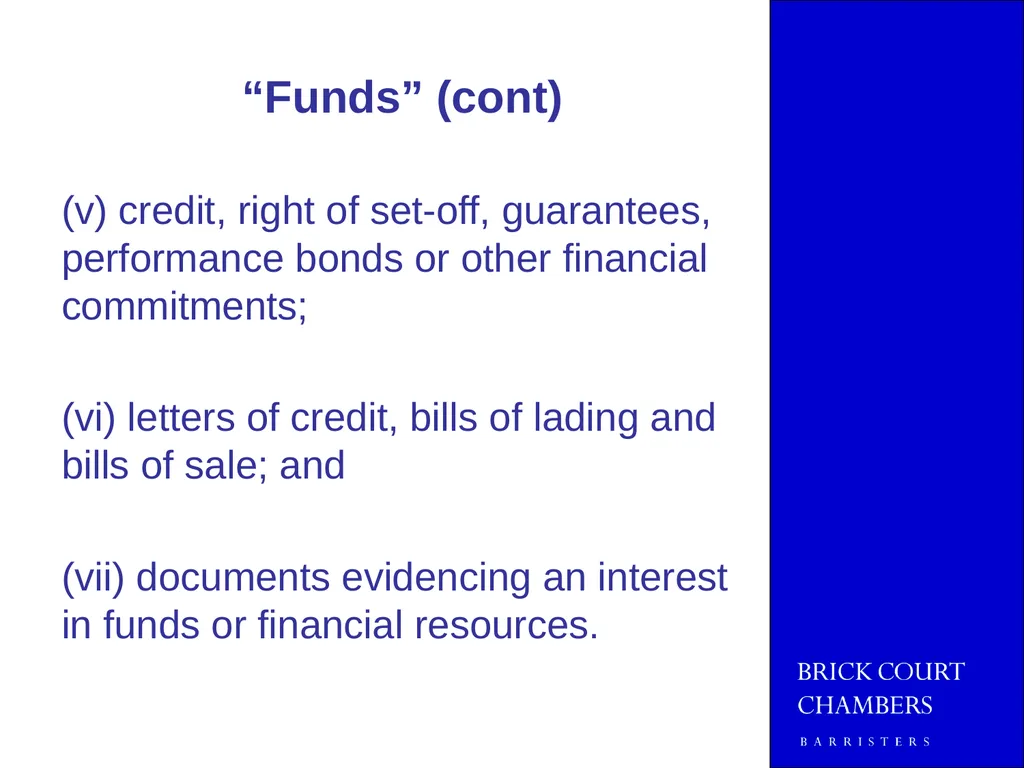 “Funds” (cont)

(v) credit, right of set-off, guarantees, performance bonds or other financial commitments;

(vi) letters of credit, bills of lading and bills of sale; and

(vii) documents evidencing an interest in funds or financial resources.

BRICK COURT
CHAMBERS
BARRISTERS